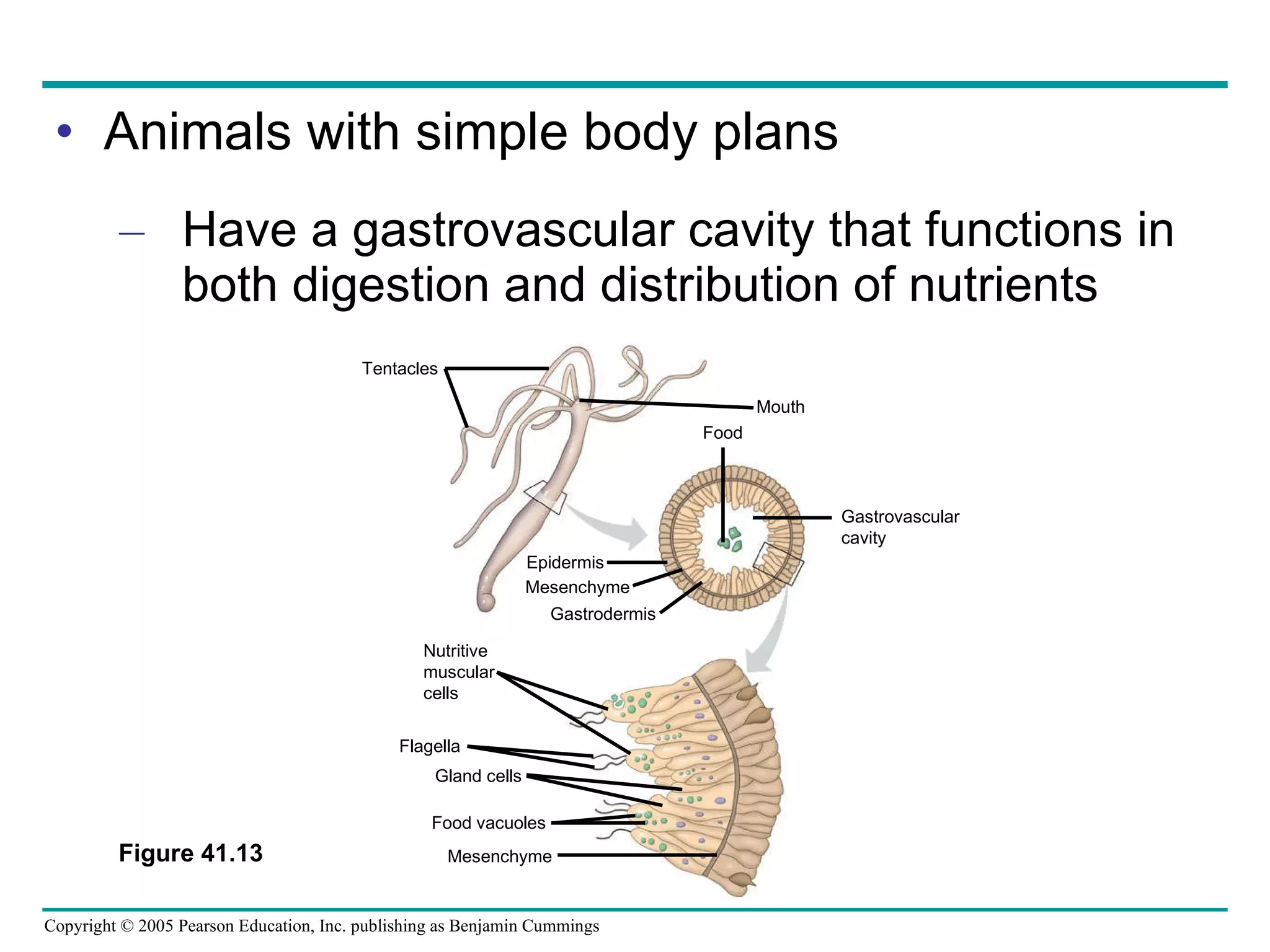 • Animals with simple body plans

– Have a gastrovascular cavity that functions in both digestion and distribution of nutrients

Tentacles
Mouth
Food
Gastrovascular cavity
Epidermis
Mesenchyme
Gastrodermis
Nutritive muscular cells
Flagella
Gland cells
Food vacuoles
Mesenchyme

Figure 41.13

Copyright © 2005 Pearson Education, Inc. publishing as Benjamin Cummings